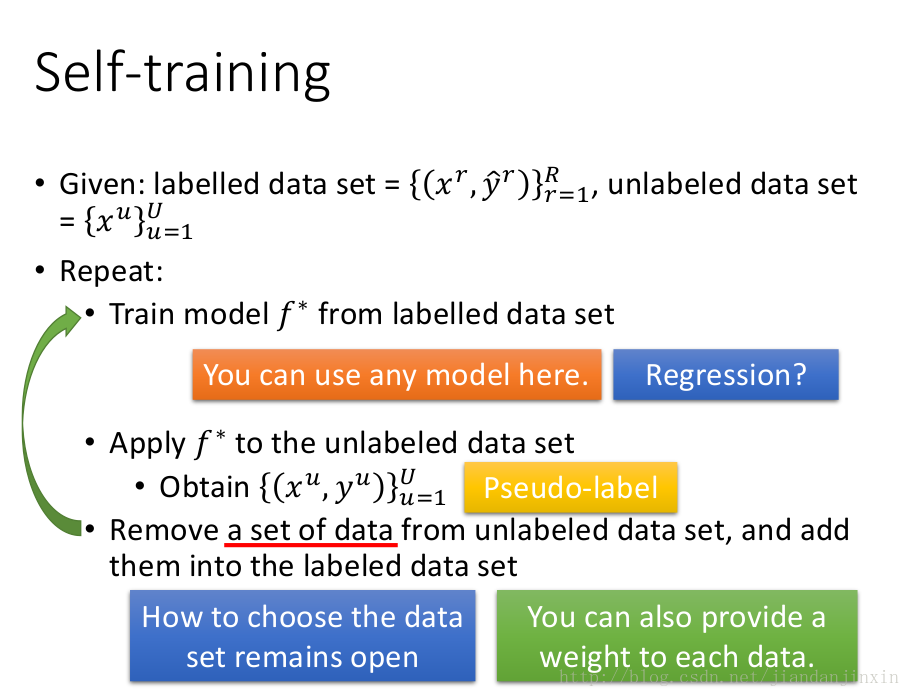 Self-training

• Given: labelled data set = $\{(x^r, \hat{y}^r)\}_{r=1}^{R}$, unlabeled data set = $\{x^u\}_{u=1}^{U}$

• Repeat:

• Train model $f^*$ from labelled data set

You can use any model here.

Regression?

• Apply $f^*$ to the unlabeled data set

• Obtain $\{(x^u, y^u)\}_{u=1}^{U}$

Pseudo-label

• Remove a set of data from unlabeled data set, and add them into the labeled data set

How to choose the data set remains open

You can also provide a weight to each data.

http://blog.csdn.net/jiandanjinxin